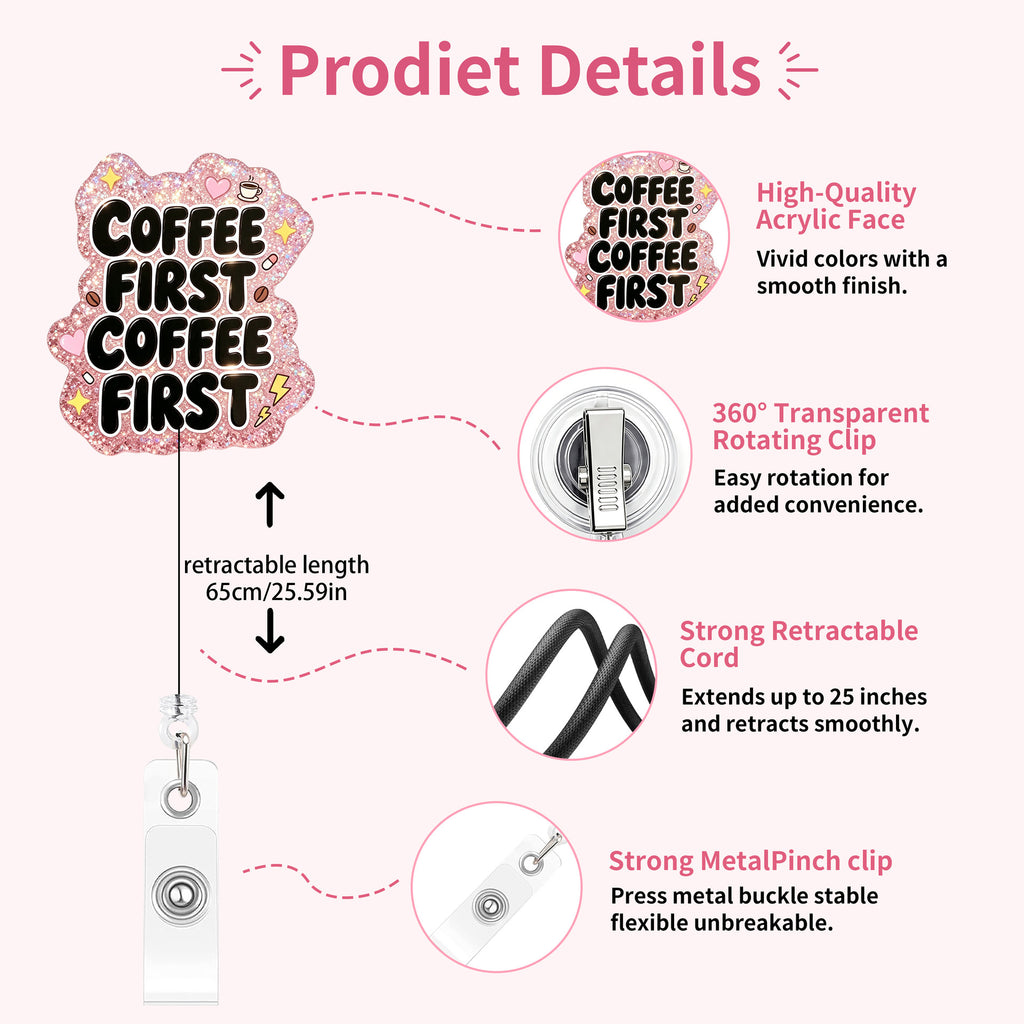 Prodiet Details

COFFEE FIRST COFFEE FIRST

retractable length
65cm/25.59in

COFFEE FIRST COFFEE FIRST

High-Quality Acrylic Face

Vivid colors with a smooth finish.

360° Transparent Rotating Clip

Easy rotation for added convenience.

Strong Retractable Cord

Extends up to 25 inches and retracts smoothly.

Strong MetalPinch clip

Press metal buckle stable flexible unbreakable.